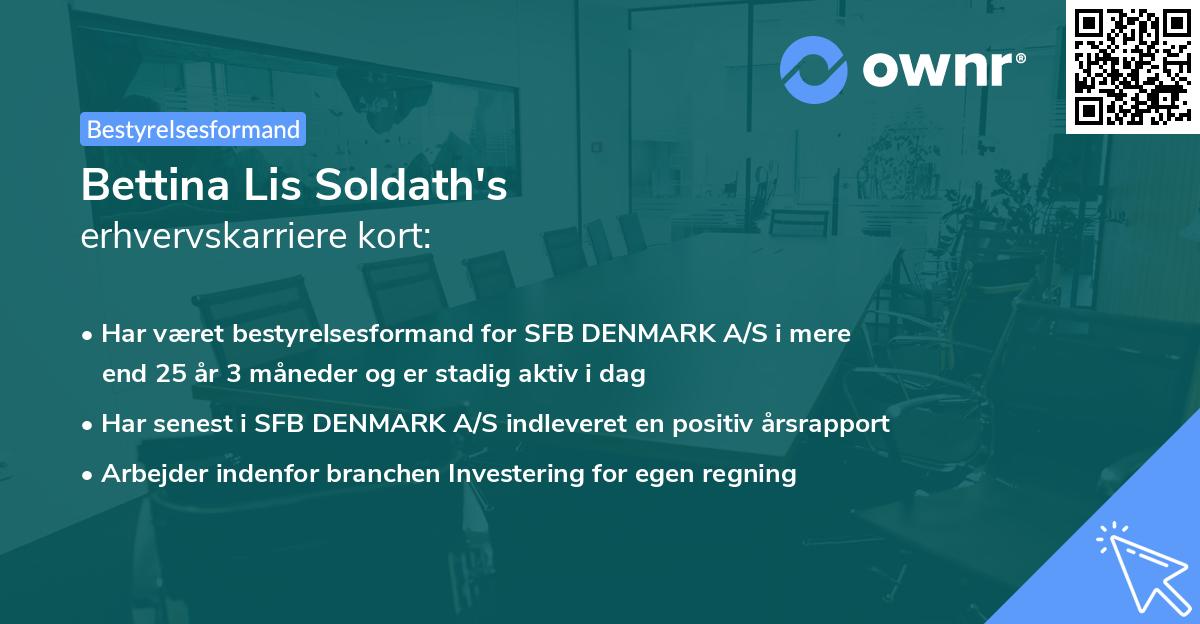 ownr®

Bestyrelsesformand

Bettina Lis Soldath's
erhvervskarriere kort:

• Har været bestyrelsesformand for SFB DENMARK A/S i mere end 25 år 3 måneder og er stadig aktiv i dag
• Har senest i SFB DENMARK A/S indleveret en positiv årsrapport
• Arbejder indenfor branchen Investering for egen regning